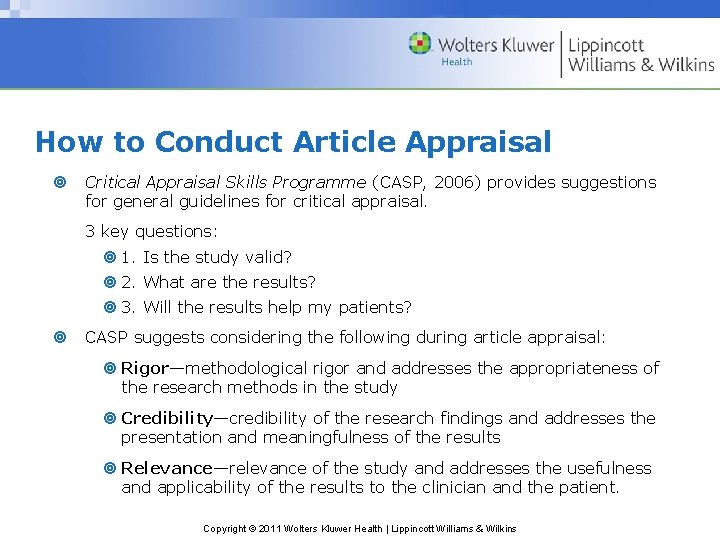 Wolters Kluwer Health | Lippincott Williams & Wilkins

How to Conduct Article Appraisal

Critical Appraisal Skills Programme (CASP, 2006) provides suggestions for general guidelines for critical appraisal.

3 key questions:

1. Is the study valid?

2. What are the results?

3. Will the results help my patients?

CASP suggests considering the following during article appraisal:

Rigor—methodological rigor and addresses the appropriateness of the research methods in the study

Credibility—credibility of the research findings and addresses the presentation and meaningfulness of the results

Relevance—relevance of the study and addresses the usefulness and applicability of the results to the clinician and the patient.

Copyright © 2011 Wolters Kluwer Health | Lippincott Williams & Wilkins